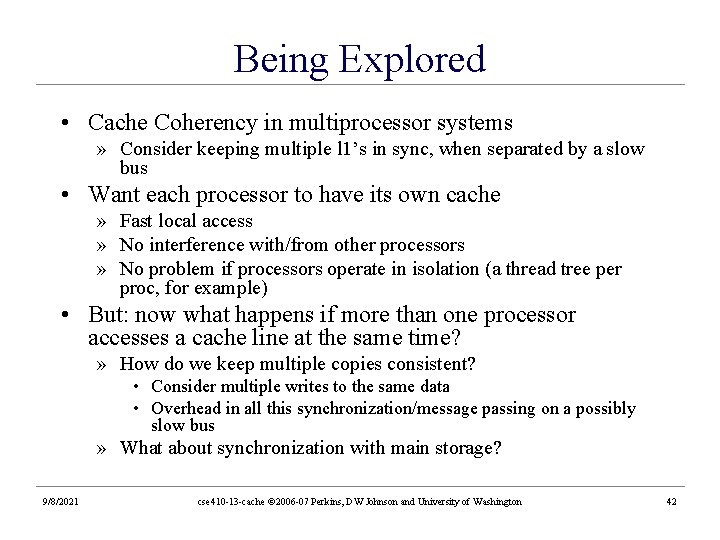 Being Explored

• Cache Coherency in multiprocessor systems
» Consider keeping multiple l1's in sync, when separated by a slow bus

• Want each processor to have its own cache
» Fast local access
» No interference with/from other processors
» No problem if processors operate in isolation (a thread tree per proc, for example)

• But: now what happens if more than one processor accesses a cache line at the same time?
» How do we keep multiple copies consistent?
• Consider multiple writes to the same data
• Overhead in all this synchronization/message passing on a possibly slow bus
» What about synchronization with main storage?

9/8/2021 cse410-13-cache ©2006-07 Perkins, DW Johnson and University of Washington 42